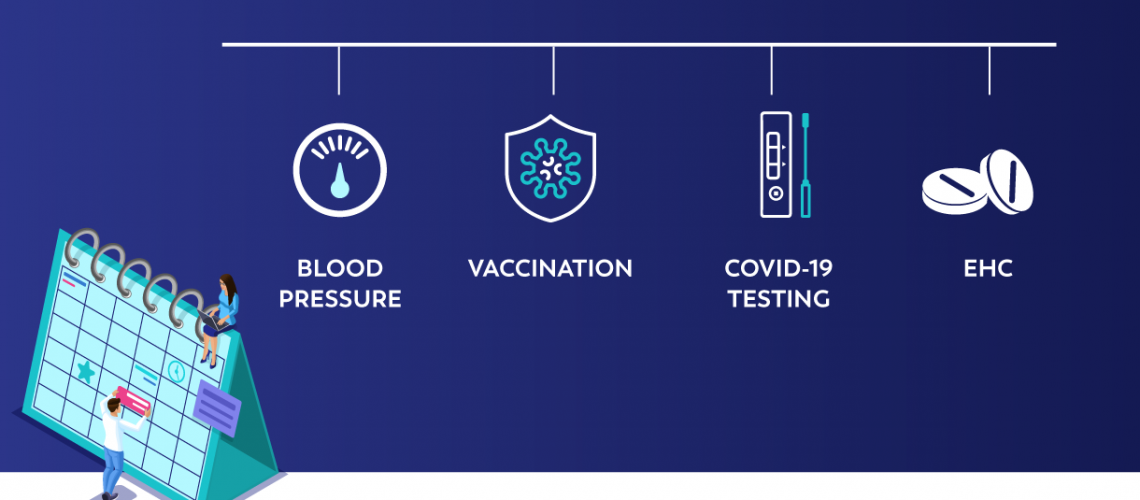 BLOOD PRESSURE

VACCINATION

COVID-19 TESTING

EHC